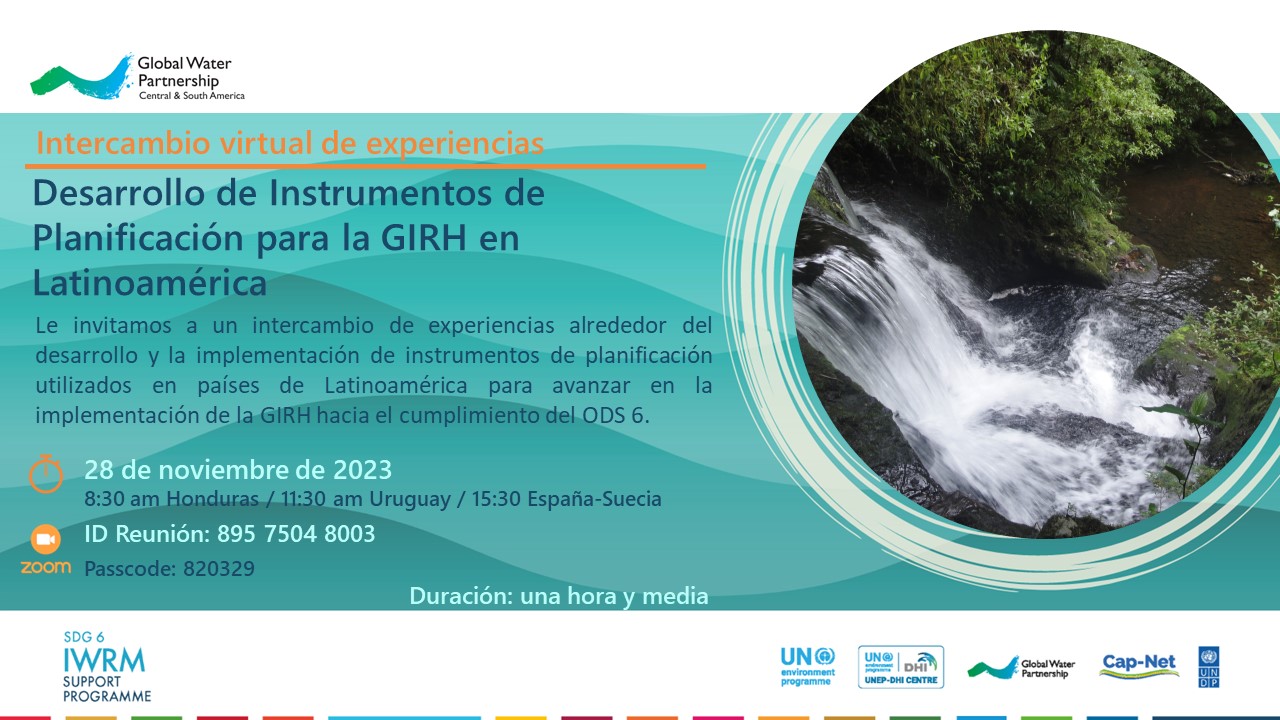 Global Water Partnership
Central & South America

Intercambio virtual de experiencias

Desarrollo de Instrumentos de Planificación para la GIRH en Latinoamérica

Le invitamos a un intercambio de experiencias alrededor del desarrollo y la implementación de instrumentos de planificación utilizados en países de Latinoamérica para avanzar en la implementación de la GIRH hacia el cumplimiento del ODS 6.

28 de noviembre de 2023
8:30 am Honduras / 11:30 am Uruguay / 15:30 España-Suecia

zoom
ID Reunión: 895 7504 8003
Passcode: 820329

Duración: una hora y media

SDG 6
IWRM
SUPPORT
PROGRAMME

UN environment programme

UN environment programme DHI
UNEP-DHI CENTRE

Global Water Partnership

Cap-Net

UN DP